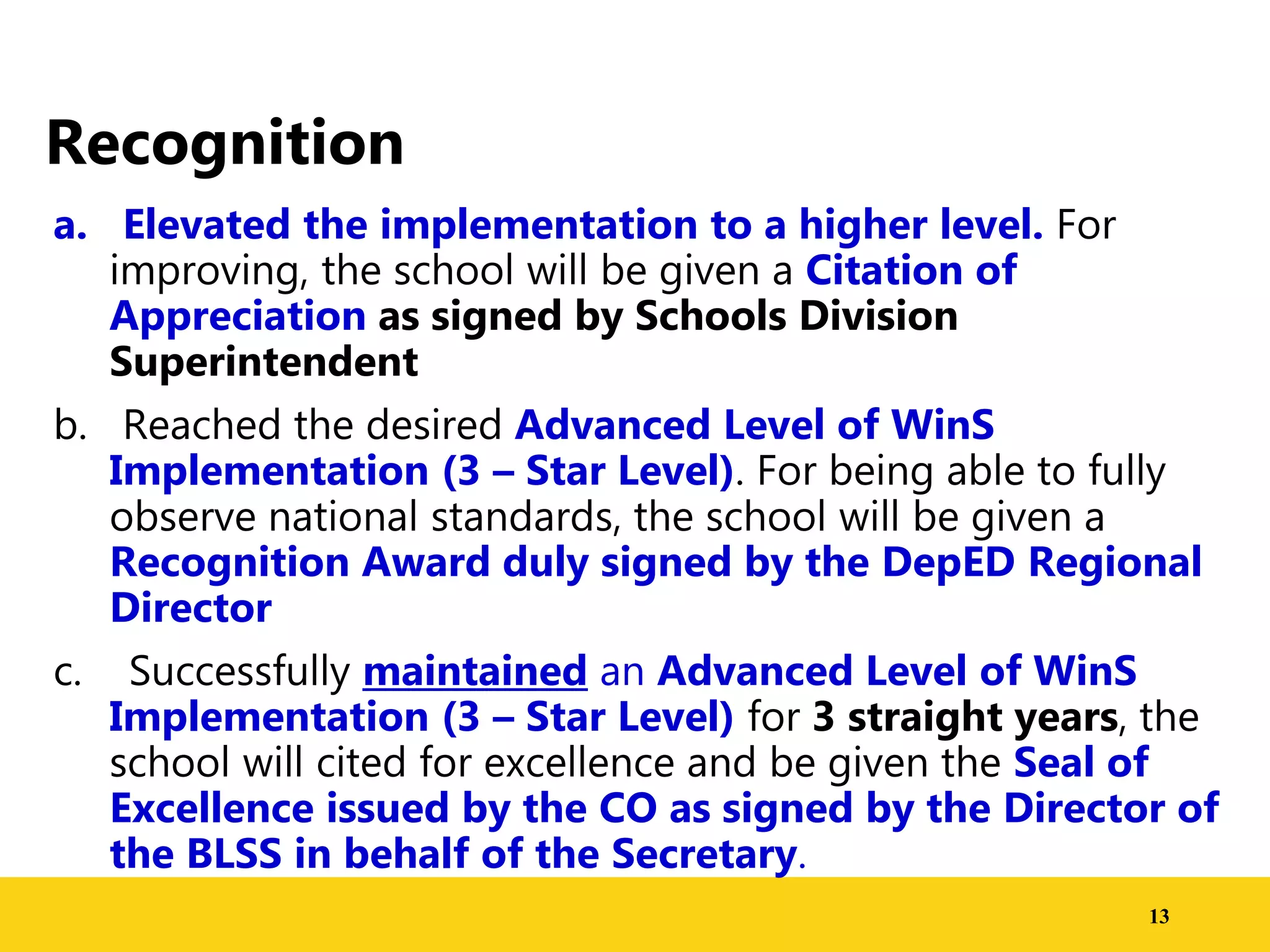 Recognition

a. Elevated the implementation to a higher level. For improving, the school will be given a Citation of Appreciation as signed by Schools Division Superintendent

b. Reached the desired Advanced Level of WinS Implementation (3 – Star Level). For being able to fully observe national standards, the school will be given a Recognition Award duly signed by the DepED Regional Director

c. Successfully maintained an Advanced Level of WinS Implementation (3 – Star Level) for 3 straight years, the school will cited for excellence and be given the Seal of Excellence issued by the CO as signed by the Director of the BLSS in behalf of the Secretary.

13